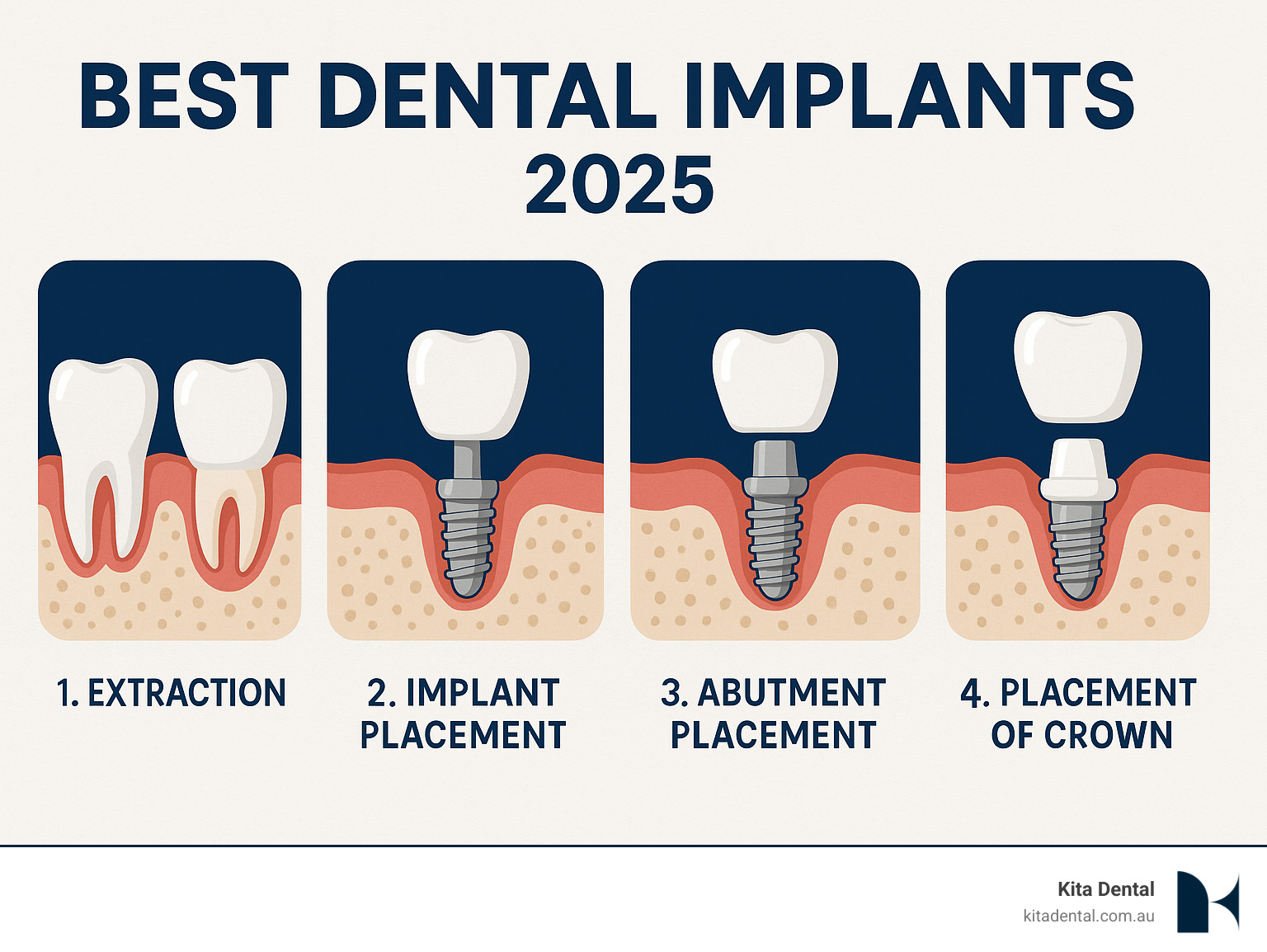 BEST DENTAL IMPLANTS 2025

1. EXTRACTION

2. IMPLANT PLACEMENT

3. ABUTMENT PLACEMENT

4. PLACEMENT OF CROWN

Kita Dental
kitadental.com.au